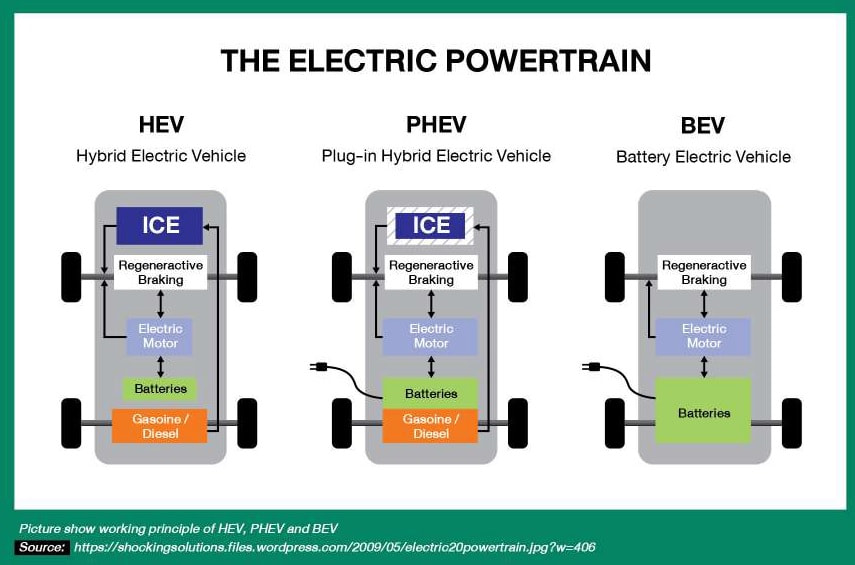 THE ELECTRIC POWERTRAIN

HEV
Hybrid Electric Vehicle

ICE
Regeneractive Braking
Electric Motor
Batteries
Gasoine / Diesel

PHEV
Plug-in Hybrid Electric Vehicle

ICE
Regeneractive Braking
Electric Motor
Batteries
Gasoine / Diesel

BEV
Battery Electric Vehicle

Regeneractive Braking
Electric Motor
Batteries

Picture show working principle of HEV, PHEV and BEV
Source: https://shockingsolutions.files.wordpress.com/2009/05/electric20powertrain.jpg?w=406